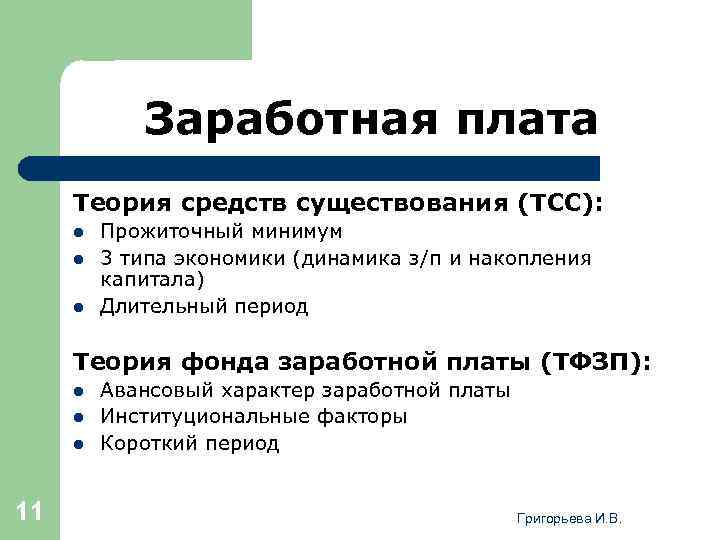 Заработная плата

Теория средств существования (ТСС):

- Прожиточный минимум
- 3 типа экономики (динамика з/п и накопления капитала)
- Длительный период

Теория фонда заработной платы (ТФЗП):

- Авансовый характер заработной платы
- Институциональные факторы
- Короткий период

11

Григорьева И.В.